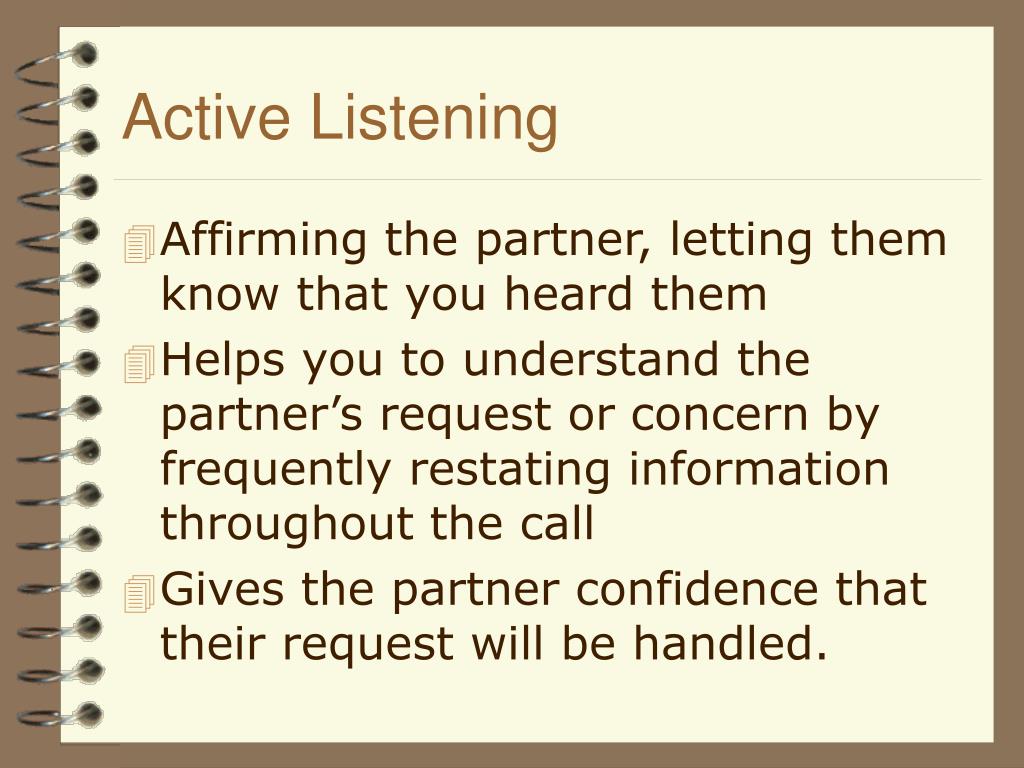 Active Listening

Affirming the partner, letting them know that you heard them

Helps you to understand the partner’s request or concern by frequently restating information throughout the call

Gives the partner confidence that their request will be handled.